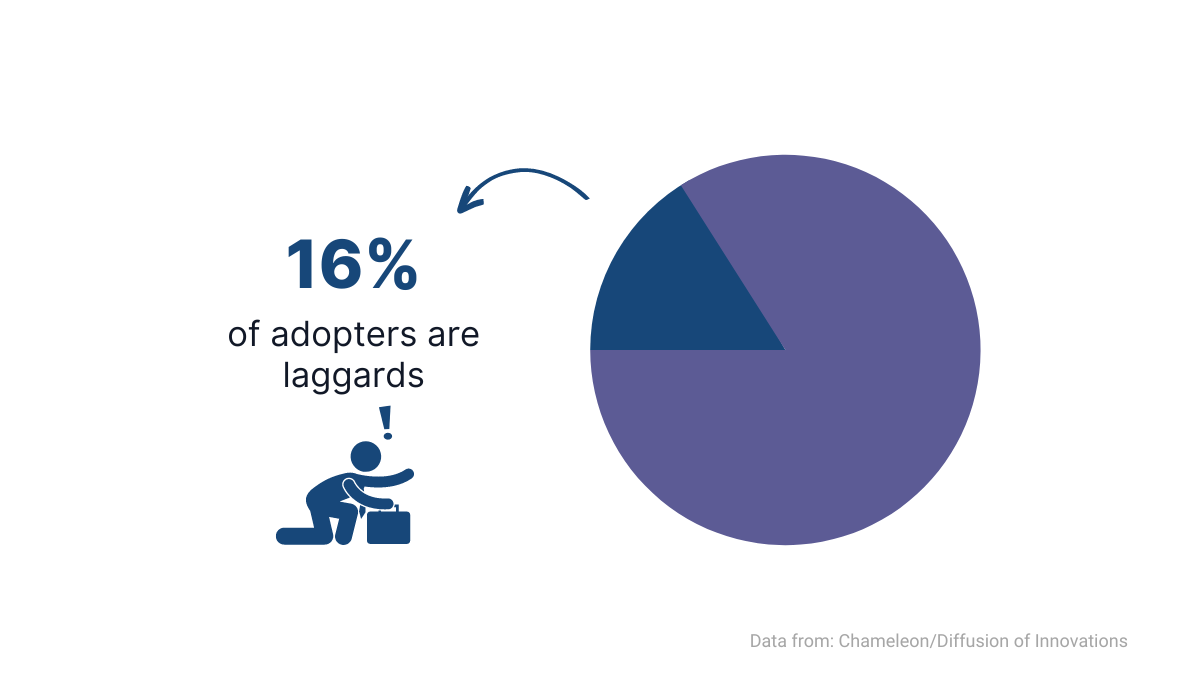 16%

of adopters are laggards

!

Data from: Chameleon/Diffusion of Innovations